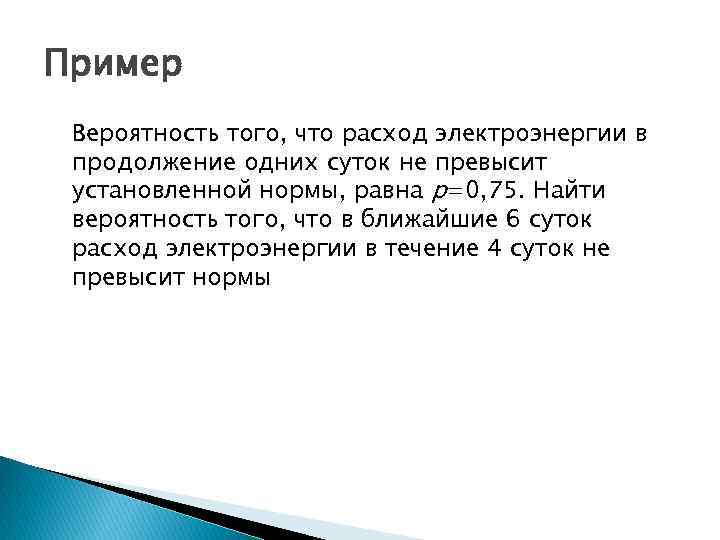 Пример

Вероятность того, что расход электроэнергии в продолжение одних суток не превысит установленной нормы, равна $p=0,75$. Найти вероятность того, что в ближайшие 6 суток расход электроэнергии в течение 4 суток не превысит нормы